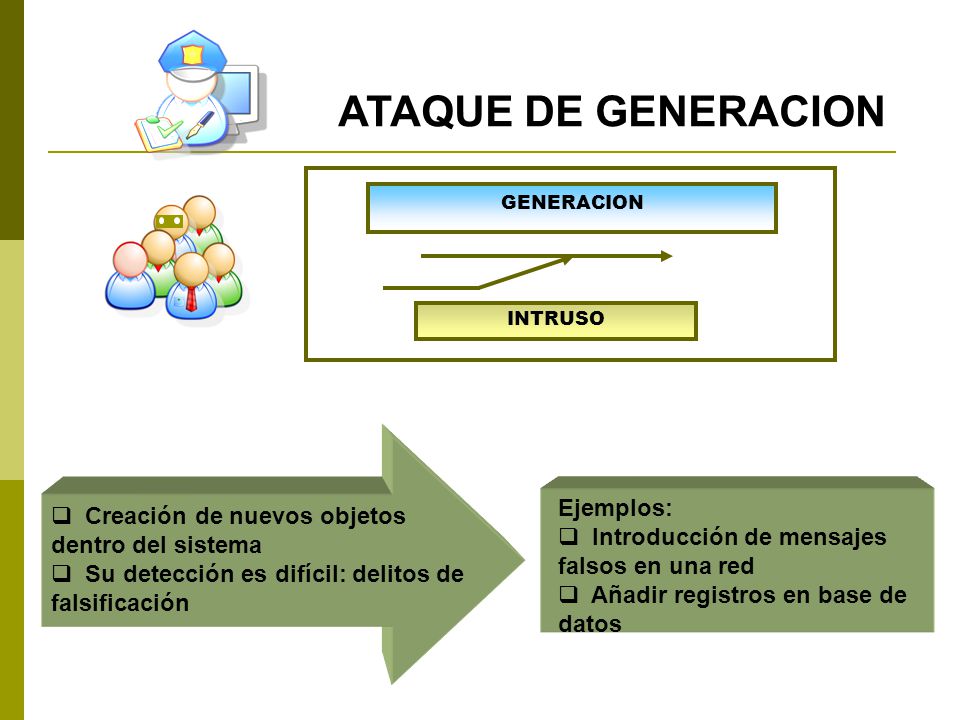 ATAQUE DE GENERACION

GENERACION

INTRUSO

❑ Creación de nuevos objetos dentro del sistema
❑ Su detección es difícil: delitos de falsificación

Ejemplos:
❑ Introducción de mensajes falsos en una red
❑ Añadir registros en base de datos